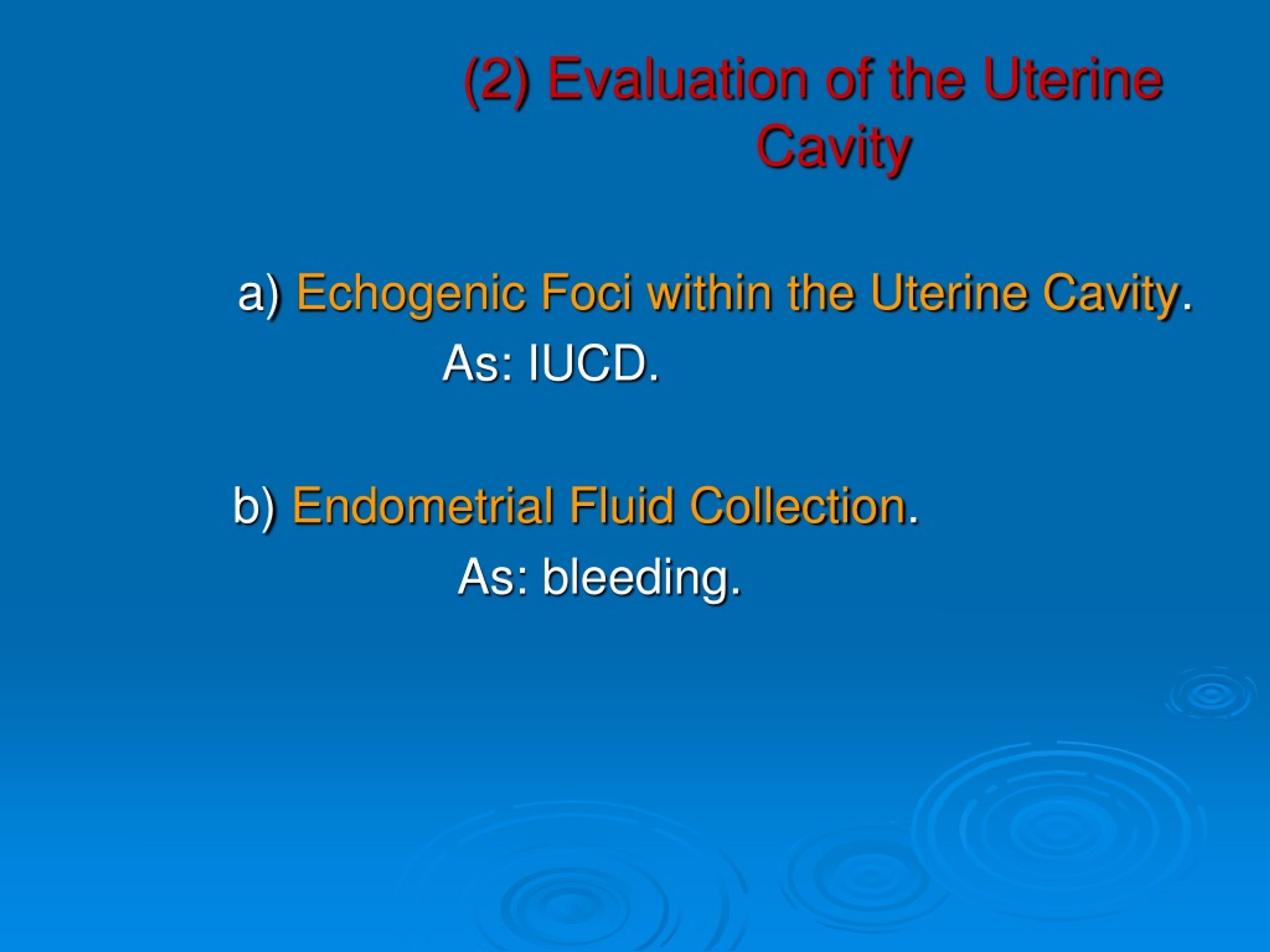 (2) Evaluation of the Uterine Cavity

a) Echogenic Foci within the Uterine Cavity.
As: IUCD.

b) Endometrial Fluid Collection.
As: bleeding.